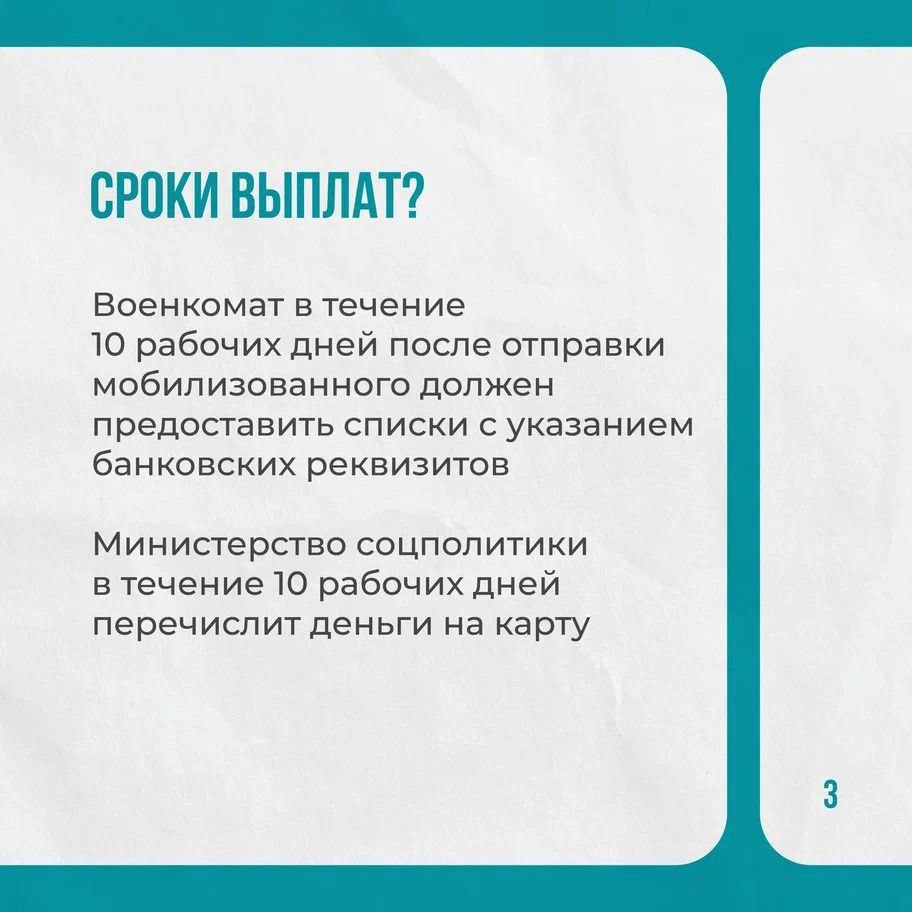 СРОКИ ВЫПЛАТ?

Военкомат в течение 10 рабочих дней после отправки мобилизованного должен предоставить списки с указанием банковских реквизитов

Министерство соцполитики в течение 10 рабочих дней перечислит деньги на карту

3